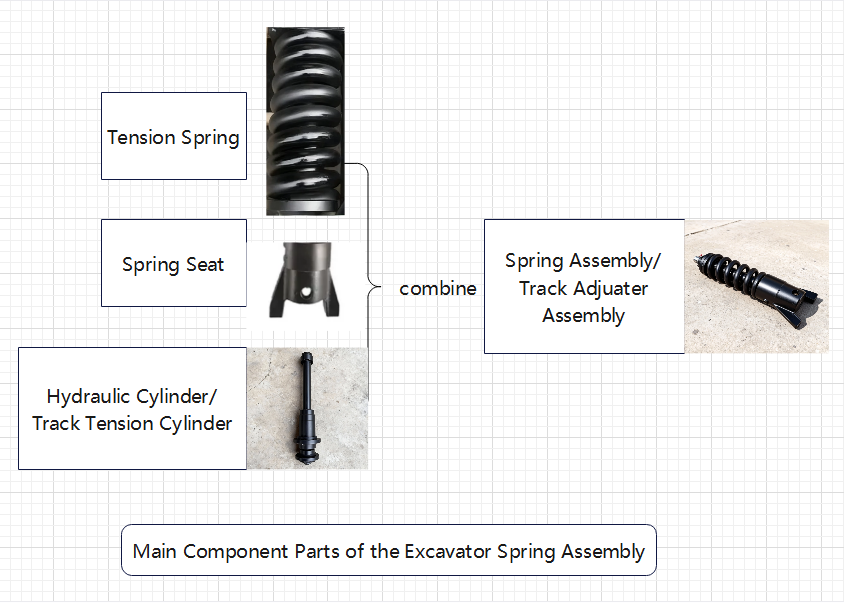 Tension Spring

Spring Seat

Hydraulic Cylinder/ Track Tension Cylinder

combine

Spring Assembly/ Track Adjuater Assembly

Main Component Parts of the Excavator Spring Assembly